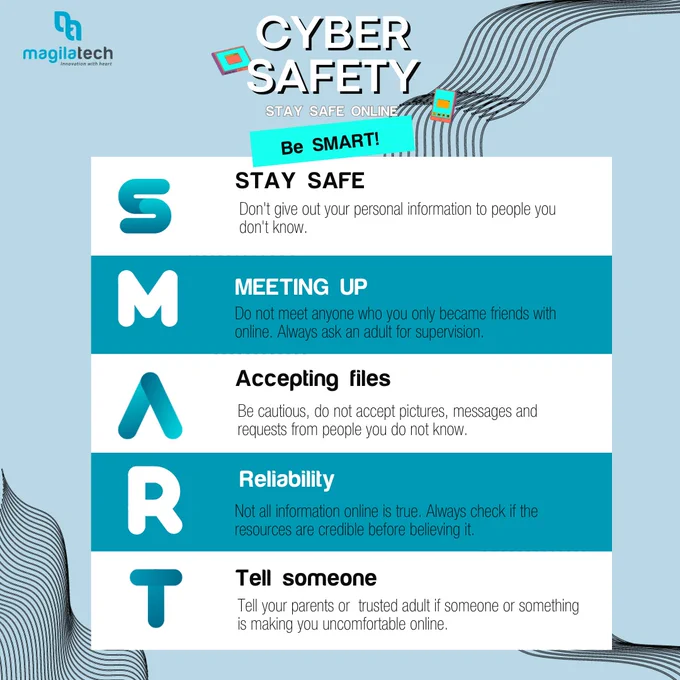 magilatech
Innovation with heart

CYBER SAFETY

STAY SAFE ONLINE

Be SMART!

S

STAY SAFE

Don't give out your personal information to people you don't know.

M

MEETING UP

Do not meet anyone who you only became friends with online. Always ask an adult for supervision.

A

Accepting files

Be cautious, do not accept pictures, messages and requests from people you do not know.

R

Reliability

Not all information online is true. Always check if the resources are credible before believing it.

T

Tell someone

Tell your parents or trusted adult if someone or something is making you uncomfortable online.